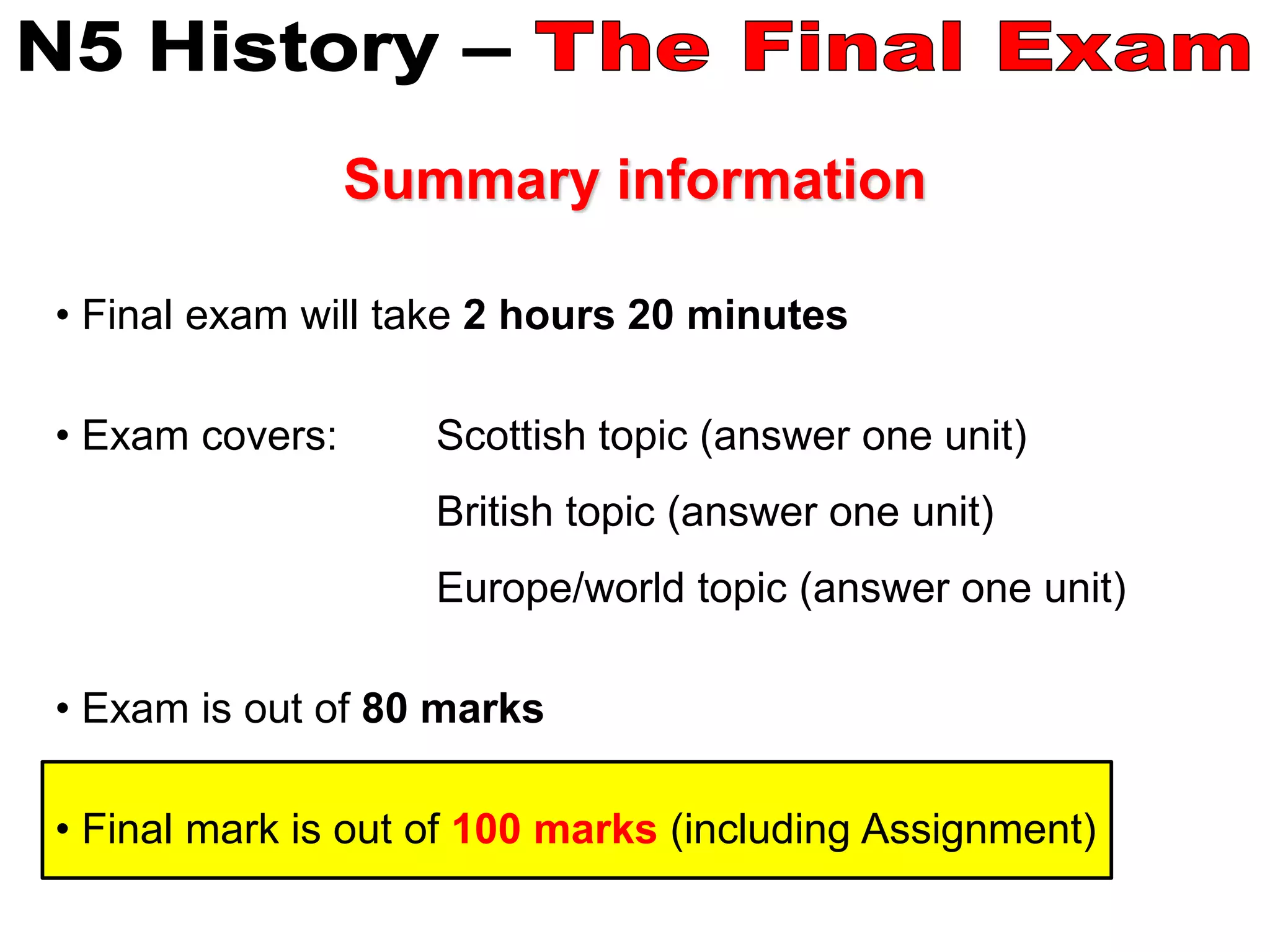 N5 History – The Final Exam

Summary information

• Final exam will take 2 hours 20 minutes

• Exam covers: Scottish topic (answer one unit)

British topic (answer one unit)

Europe/world topic (answer one unit)

• Exam is out of 80 marks

• Final mark is out of 100 marks (including Assignment)